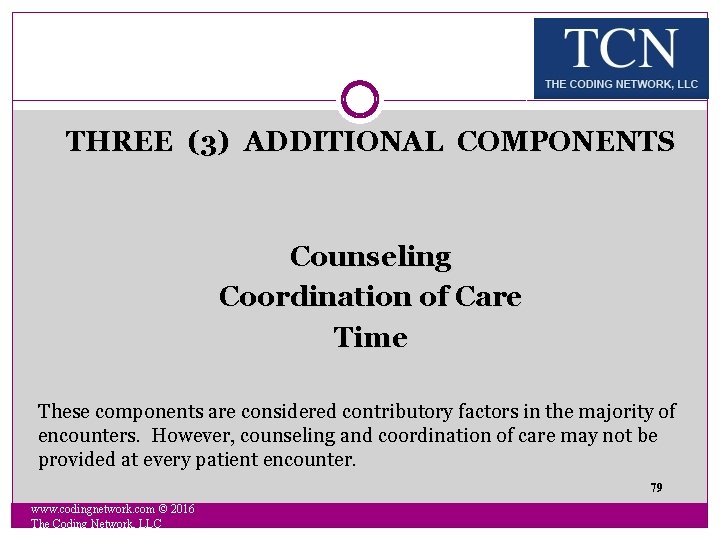 TCN
THE CODING NETWORK, LLC

THREE (3) ADDITIONAL COMPONENTS

Counseling
Coordination of Care
Time

These components are considered contributory factors in the majority of encounters. However, counseling and coordination of care may not be provided at every patient encounter.

79

www.codingnetwork.com © 2016
The Coding Network, LLC